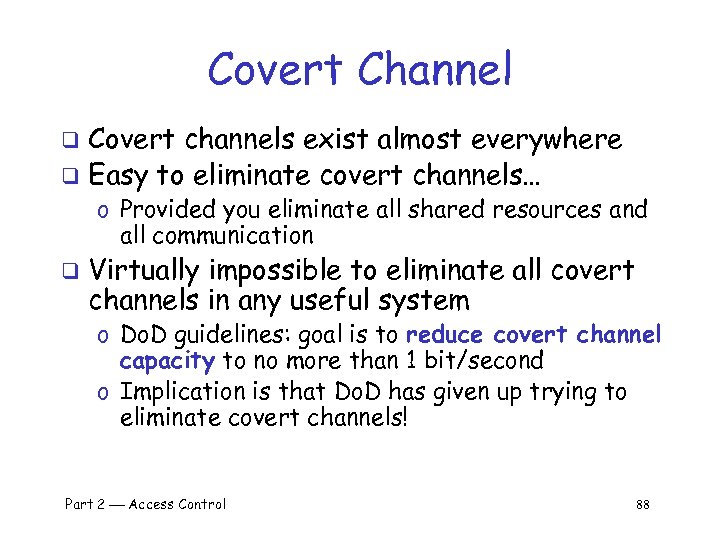 Covert Channel

❑ Covert channels exist almost everywhere
❑ Easy to eliminate covert channels…
o Provided you eliminate all shared resources and all communication
❑ Virtually impossible to eliminate all covert channels in any useful system
o DoD guidelines: goal is to reduce covert channel capacity to no more than 1 bit/second
o Implication is that DoD has given up trying to eliminate covert channels!

Part 2 — Access Control

88